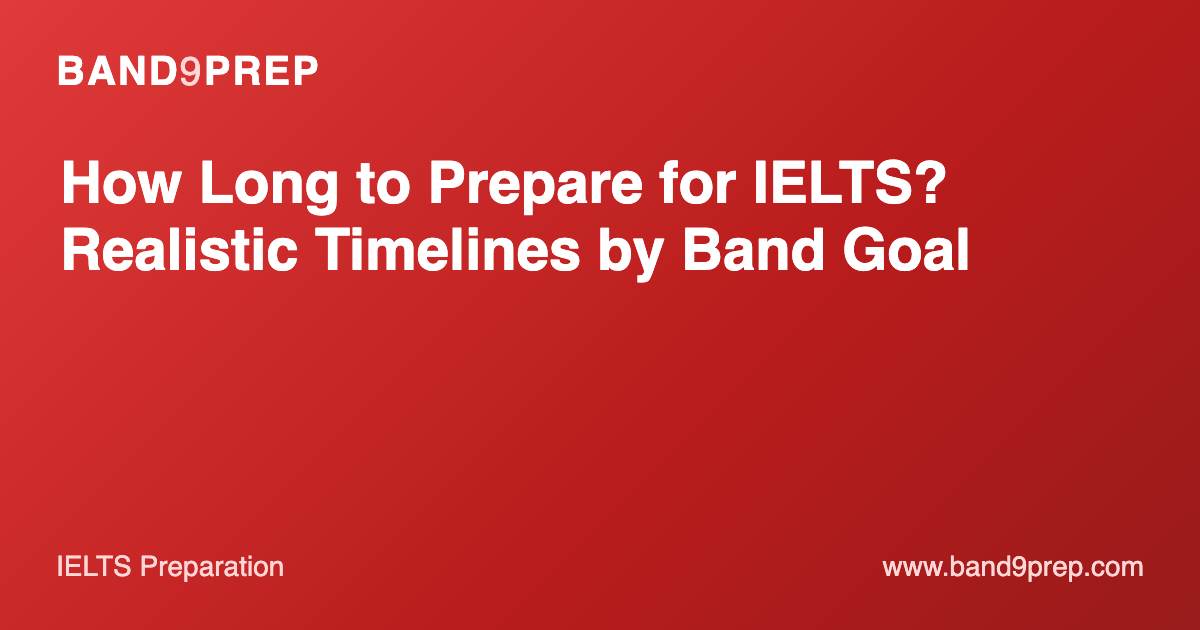 BAND9PREP

How Long to Prepare for IELTS? Realistic Timelines by Band Goal

IELTS Preparation

www.band9prep.com